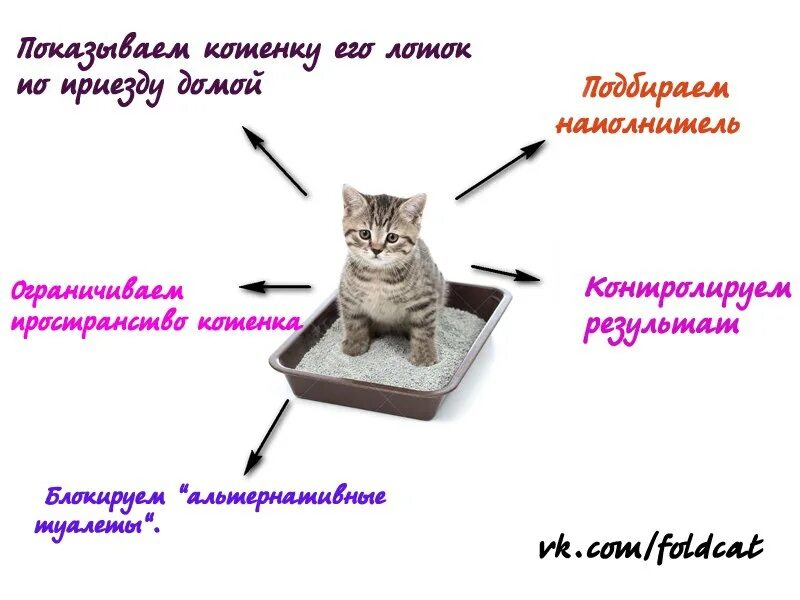 Показываем котенку его лоток по приезду домой

Подбираем наполнитель

Ограничиваем пространство котенка

Контролируем результат

Блокируем "альтернативные туалеты".

vk.com/foldcat